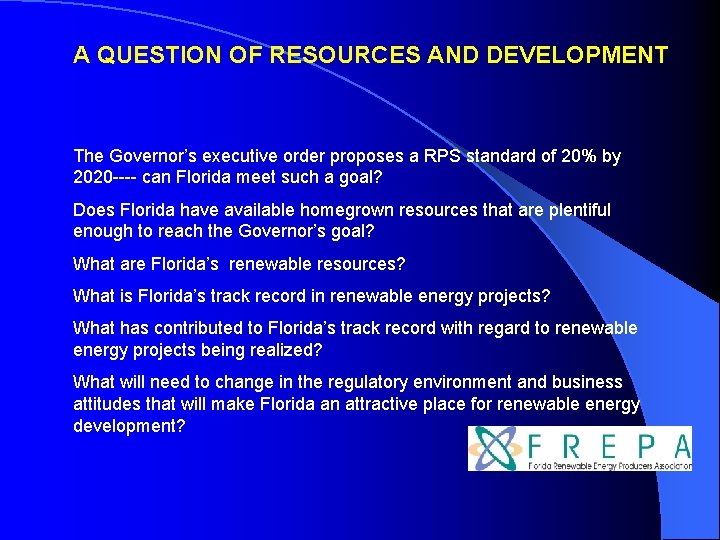 A QUESTION OF RESOURCES AND DEVELOPMENT

The Governor's executive order proposes a RPS standard of 20% by 2020---- can Florida meet such a goal?

Does Florida have available homegrown resources that are plentiful enough to reach the Governor's goal?

What are Florida's renewable resources?

What is Florida's track record in renewable energy projects?

What has contributed to Florida's track record with regard to renewable energy projects being realized?

What will need to change in the regulatory environment and business attitudes that will make Florida an attractive place for renewable energy development?

F R E P A
Florida Renewable Energy Producers Association